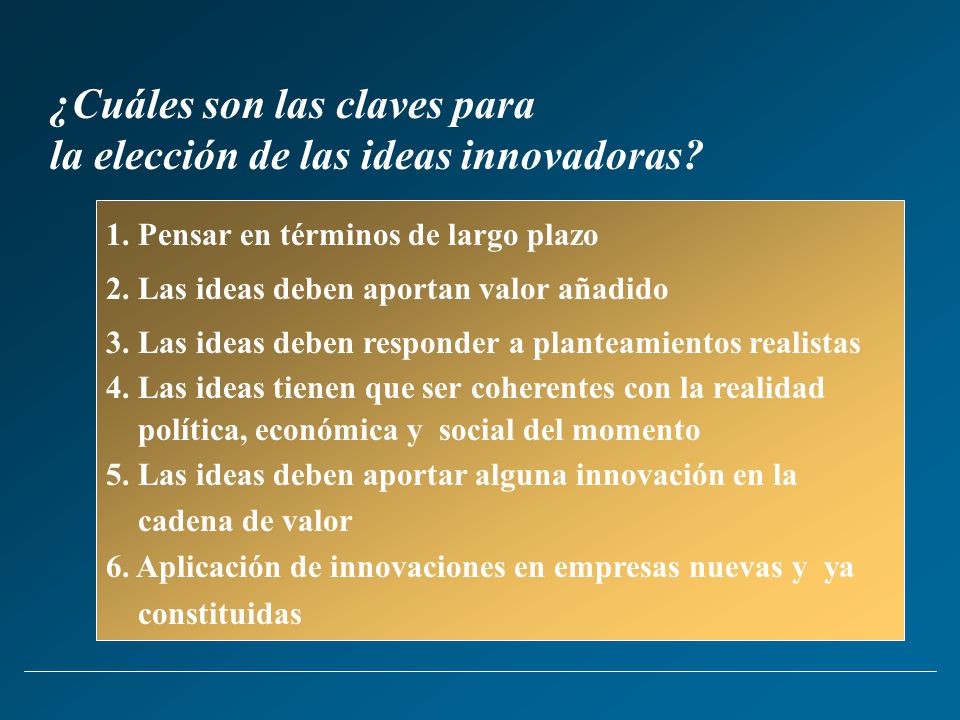 ¿Cuáles son las claves para
la elección de las ideas innovadoras?

1. Pensar en términos de largo plazo
2. Las ideas deben aportan valor añadido
3. Las ideas deben responder a planteamientos realistas
4. Las ideas tienen que ser coherentes con la realidad política, económica y social del momento
5. Las ideas deben aportar alguna innovación en la cadena de valor
6. Aplicación de innovaciones en empresas nuevas y ya constituidas